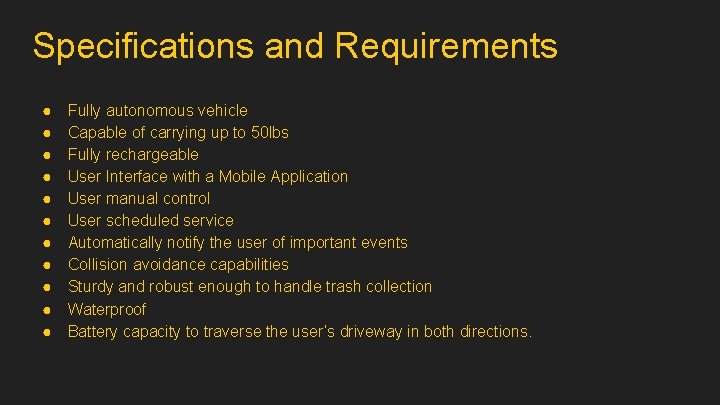 Specifications and Requirements

● Fully autonomous vehicle
● Capable of carrying up to 50lbs
● Fully rechargeable
● User Interface with a Mobile Application
● User manual control
● User scheduled service
● Automatically notify the user of important events
● Collision avoidance capabilities
● Sturdy and robust enough to handle trash collection
● Waterproof
● Battery capacity to traverse the user's driveway in both directions.